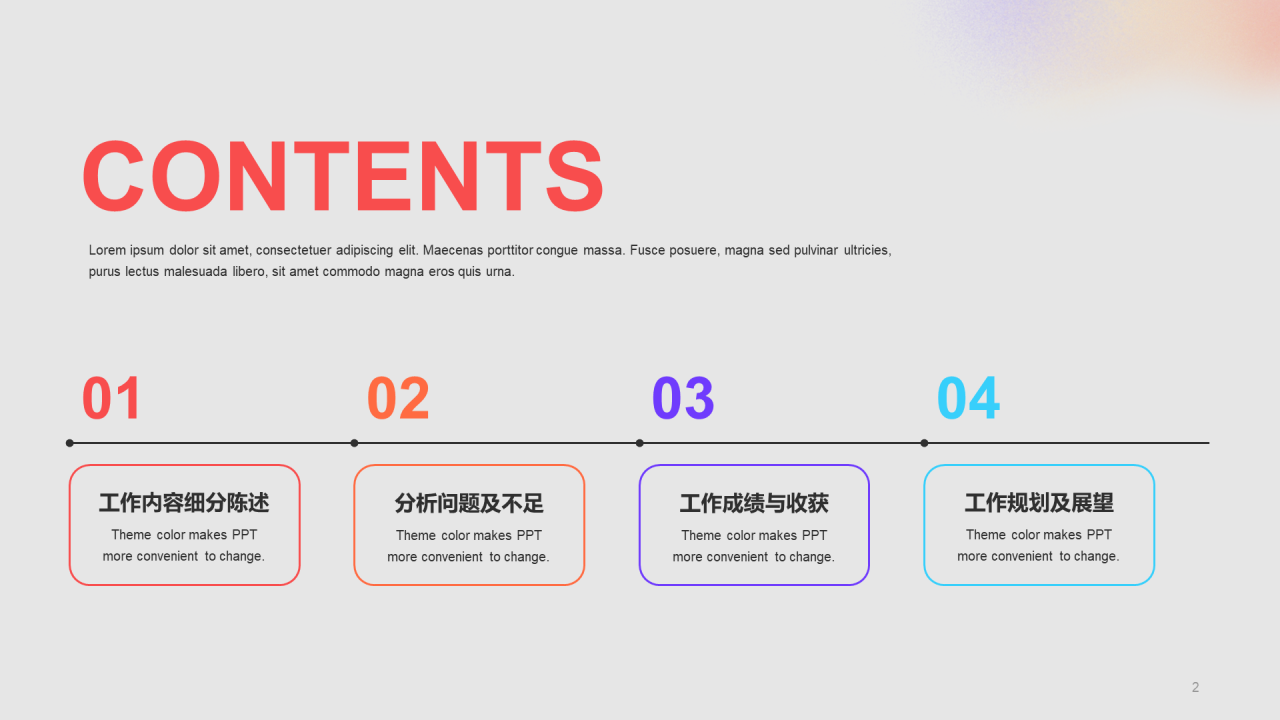 CONTENTS

Lorem ipsum dolor sit amet, consectetuer adipiscing elit. Maecenas porttitor congue massa. Fusce posuere, magna sed pulvinar ultricies, purus lectus malesuada libero, sit amet commodo magna eros quis urna.

01

工作内容细分陈述

Theme color makes PPT more convenient to change.

02

分析问题及不足

Theme color makes PPT more convenient to change.

03

工作成绩与收获

Theme color makes PPT more convenient to change.

04

工作规划及展望

Theme color makes PPT more convenient to change.

2